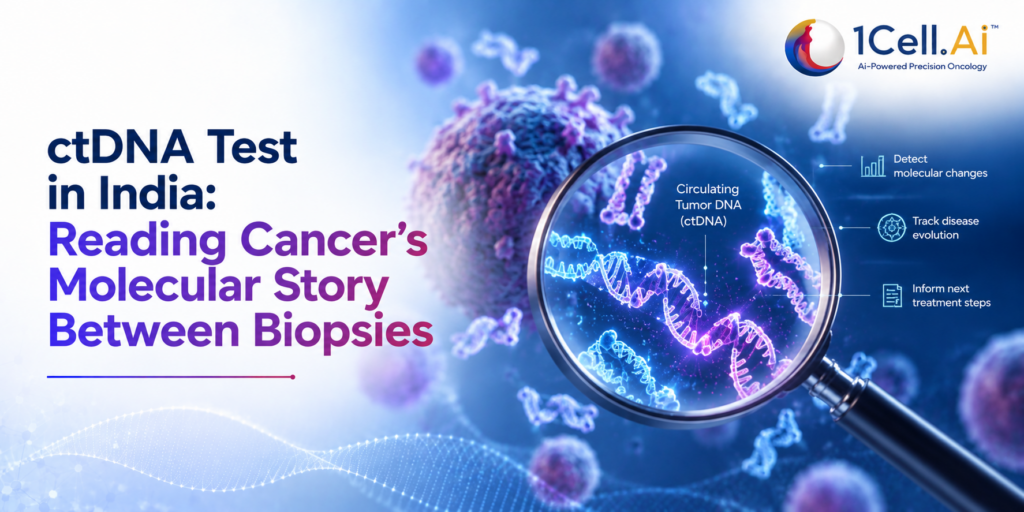 1Cell.Ai™
Ai-Powered Precision Oncology

ctDNA Test in India: Reading Cancer's Molecular Story Between Biopsies

Circulating Tumor DNA (ctDNA)

Detect molecular changes

Track disease evolution

Inform next treatment steps